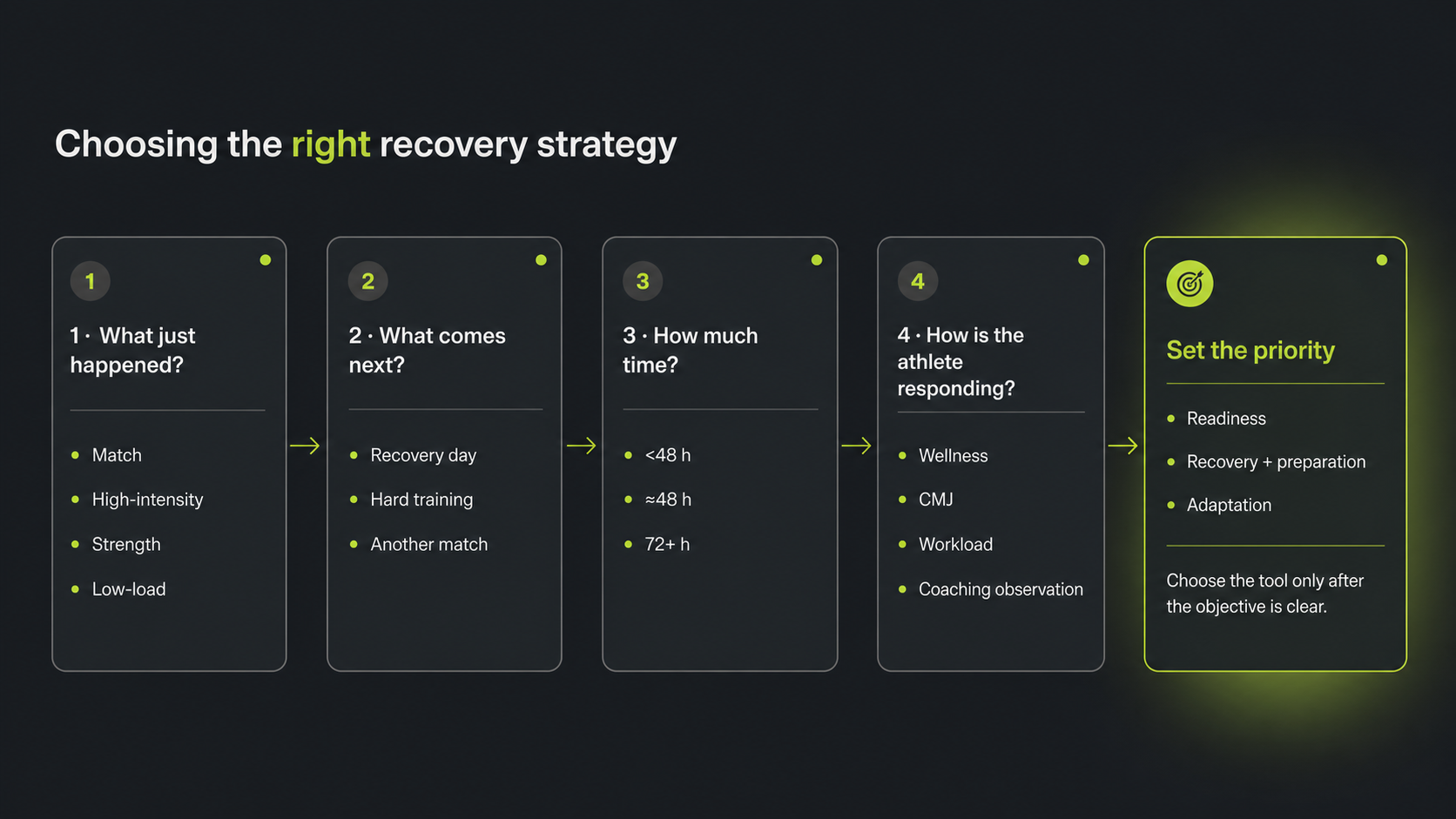 Choosing the right recovery strategy

1

1 · What just happened?

- Match
- High-intensity
- Strength
- Low-load

2

2 · What comes next?

- Recovery day
- Hard training
- Another match

3

3 · How much time?

- <48 h
- ≈48 h
- 72+ h

4

4 · How is the athlete responding?

- Wellness
- CMJ
- Workload
- Coaching observation

Set the priority

- Readiness
- Recovery + preparation
- Adaptation

Choose the tool only after the objective is clear.